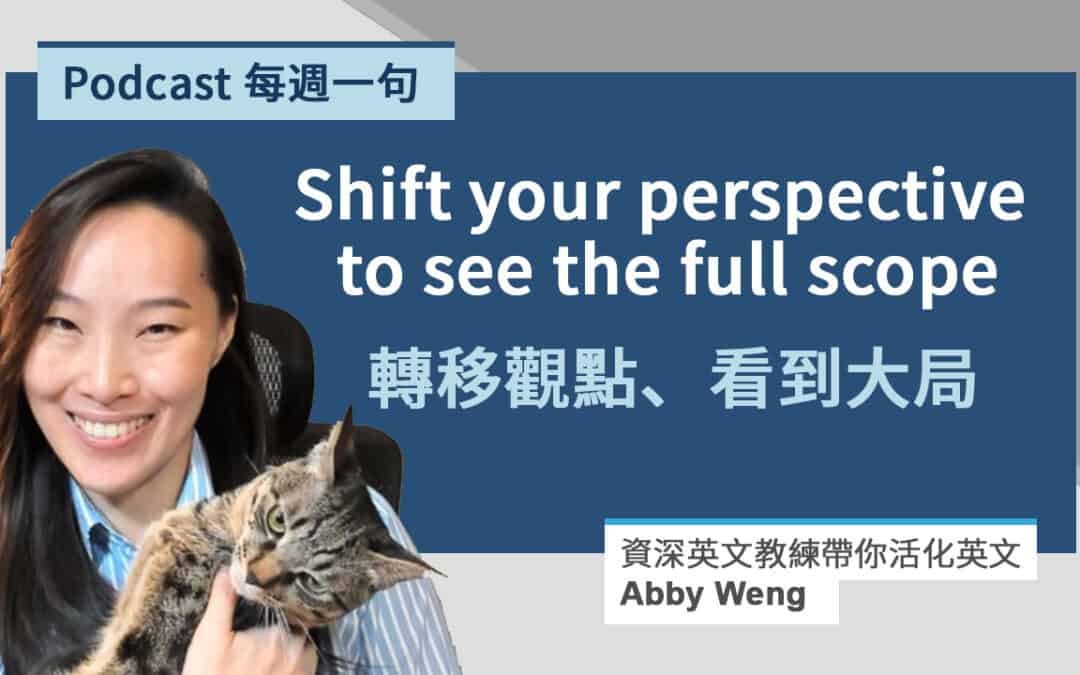 Podcast 每週一句

Shift your perspective to see the full scope

轉移觀點、看到大局

資深英文教練帶你活化英文
Abby Weng